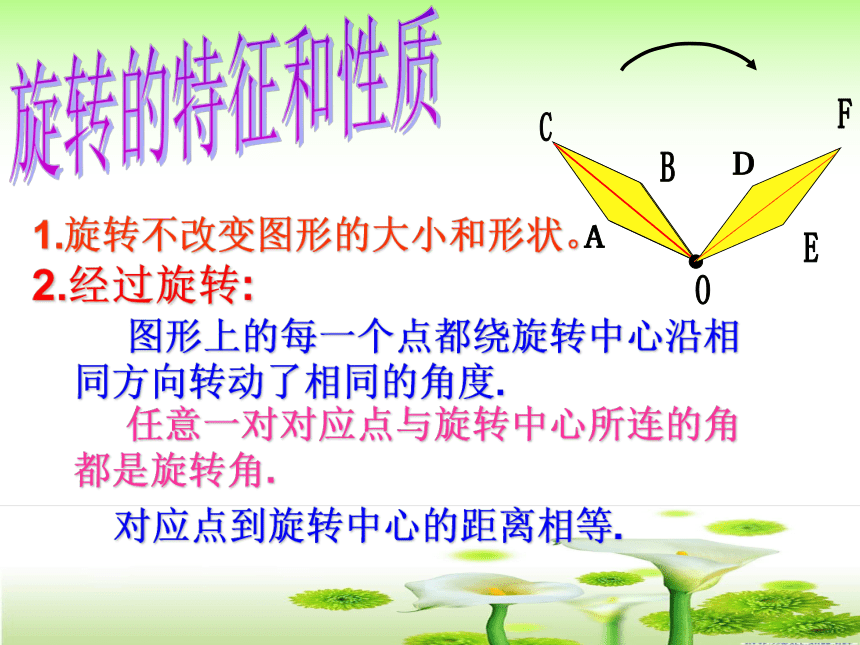 旋转的特征和性质

C B D F A E O

1.旋转不改变图形的大小和形状。

2.经过旋转:

图形上的每一个点都绕旋转中心沿相同方向转动了相同的角度.

任意一对对应点与旋转中心所连的角都是旋转角.

对应点到旋转中心的距离相等.